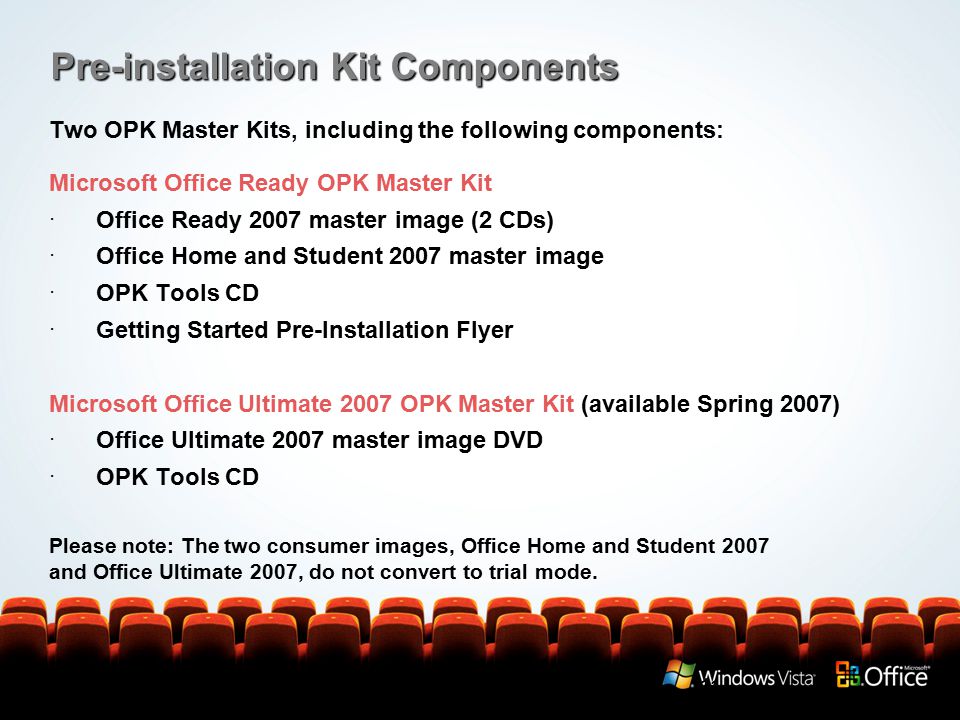 Pre-installation Kit Components

Two OPK Master Kits, including the following components:

Microsoft Office Ready OPK Master Kit

· Office Ready 2007 master image (2 CDs)

· Office Home and Student 2007 master image

· OPK Tools CD

· Getting Started Pre-Installation Flyer

Microsoft Office Ultimate 2007 OPK Master Kit (available Spring 2007)

· Office Ultimate 2007 master image DVD

· OPK Tools CD

Please note: The two consumer images, Office Home and Student 2007 and Office Ultimate 2007, do not convert to trial mode.

Windows Vista Microsoft Office